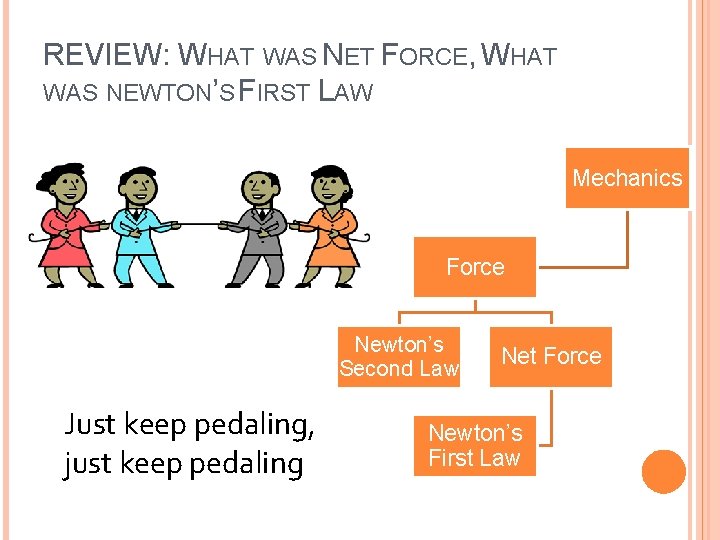 REVIEW: WHAT WAS NET FORCE, WHAT WAS NEWTON'S FIRST LAW

Mechanics

Force

Newton's Second Law

Net Force

Newton's First Law

Just keep pedaling, just keep pedaling